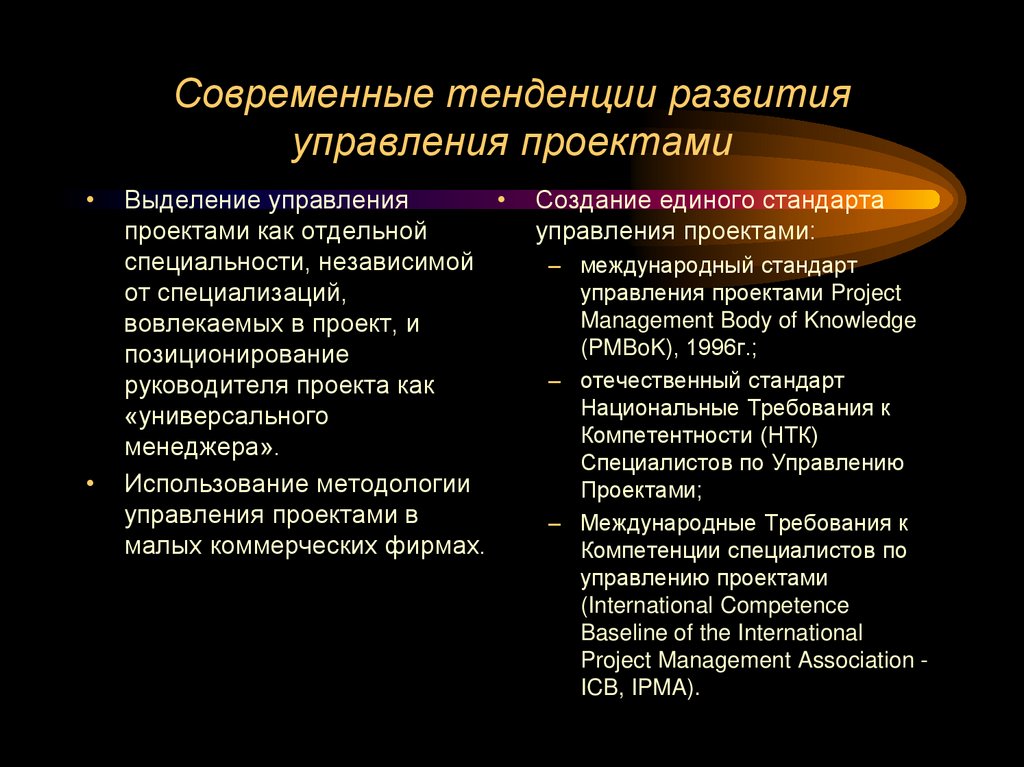 Современные тенденции развития управления проектами

• Выделение управления проектами как отдельной специальности, независимой от специализаций, вовлекаемых в проект, и позиционирование руководителя проекта как «универсального менеджера».
• Использование методологии управления проектами в малых коммерческих фирмах.

• Создание единого стандарта управления проектами:
– международный стандарт управления проектами Project Management Body of Knowledge (PMBoK), 1996г.;
– отечественный стандарт Национальные Требования к Компетентности (НТК) Специалистов по Управлению Проектами;
– Международные Требования к Компетенции специалистов по управлению проектами (International Competence Baseline of the International Project Management Association - ICB, IPMA).